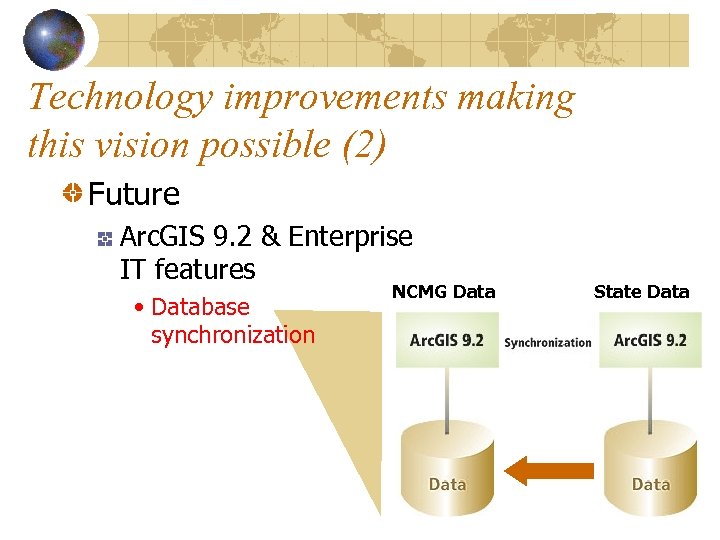 Technology improvements making this vision possible (2)

Future

ArcGIS 9.2 & Enterprise IT features

• Database synchronization

NCMG Data

State Data

ArcGIS 9.2

Synchronization

ArcGIS 9.2

Data

Data